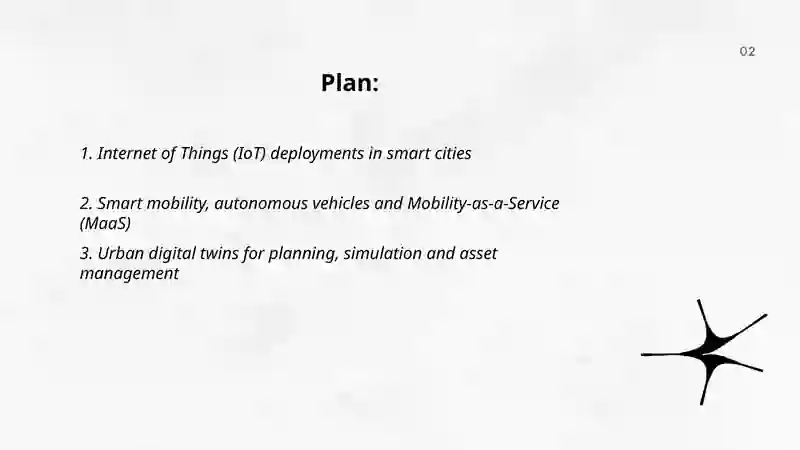 02

Plan:

1. Internet of Things (IoT) deployments in smart cities

2. Smart mobility, autonomous vehicles and Mobility-as-a-Service (MaaS)

3. Urban digital twins for planning, simulation and asset management